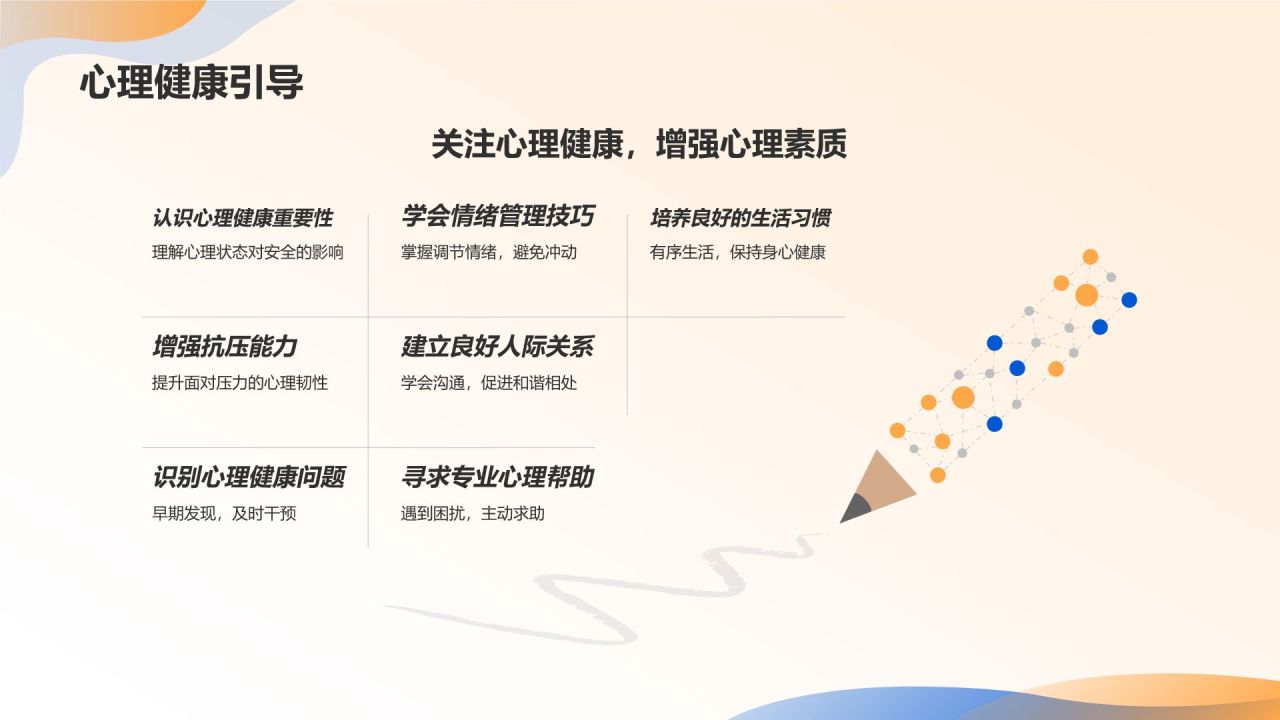 心理健康引导

关注心理健康，增强心理素质

认识心理健康重要性
理解心理状态对安全的影响

学会情绪管理技巧
掌握调节情绪，避免冲动

培养良好的生活习惯
有序生活，保持身心健康

增强抗压能力
提升面对压力的心理韧性

建立良好人际关系
学会沟通，促进和谐相处

识别心理健康问题
早期发现，及时干预

寻求专业心理帮助
遇到困扰，主动求助